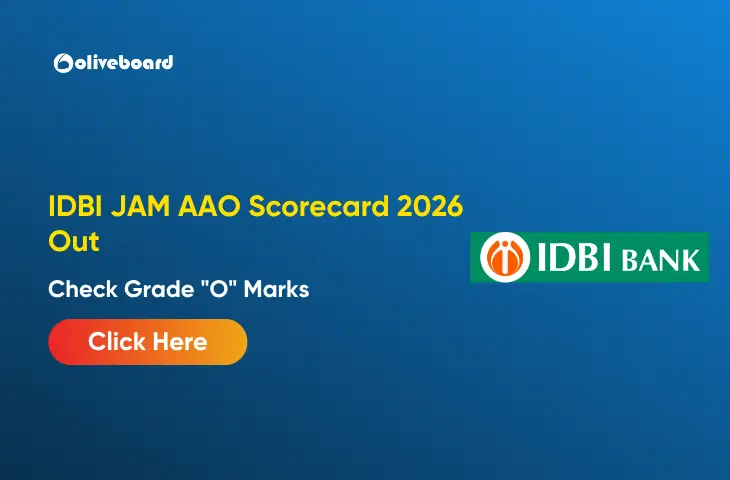 oliveboard

IDBI JAM AAO Scorecard 2026 Out

Check Grade "O" Marks

Click Here

IDBI BANK